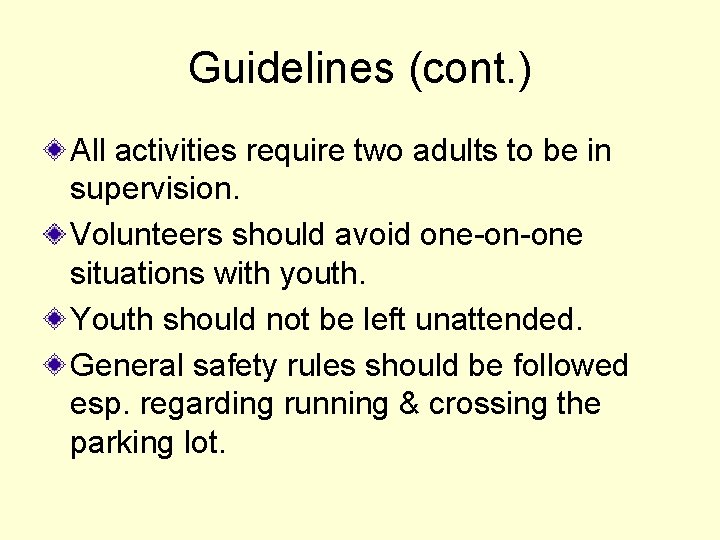 Guidelines (cont.)

All activities require two adults to be in supervision.

Volunteers should avoid one-on-one situations with youth.

Youth should not be left unattended.

General safety rules should be followed esp. regarding running & crossing the parking lot.